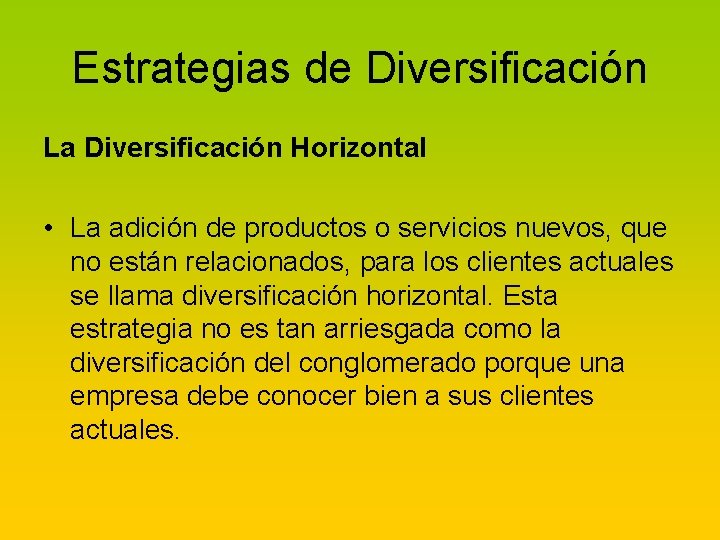 Estrategias de Diversificación

La Diversificación Horizontal

• La adición de productos o servicios nuevos, que no están relacionados, para los clientes actuales se llama diversificación horizontal. Esta estrategia no es tan arriesgada como la diversificación del conglomerado porque una empresa debe conocer bien a sus clientes actuales.